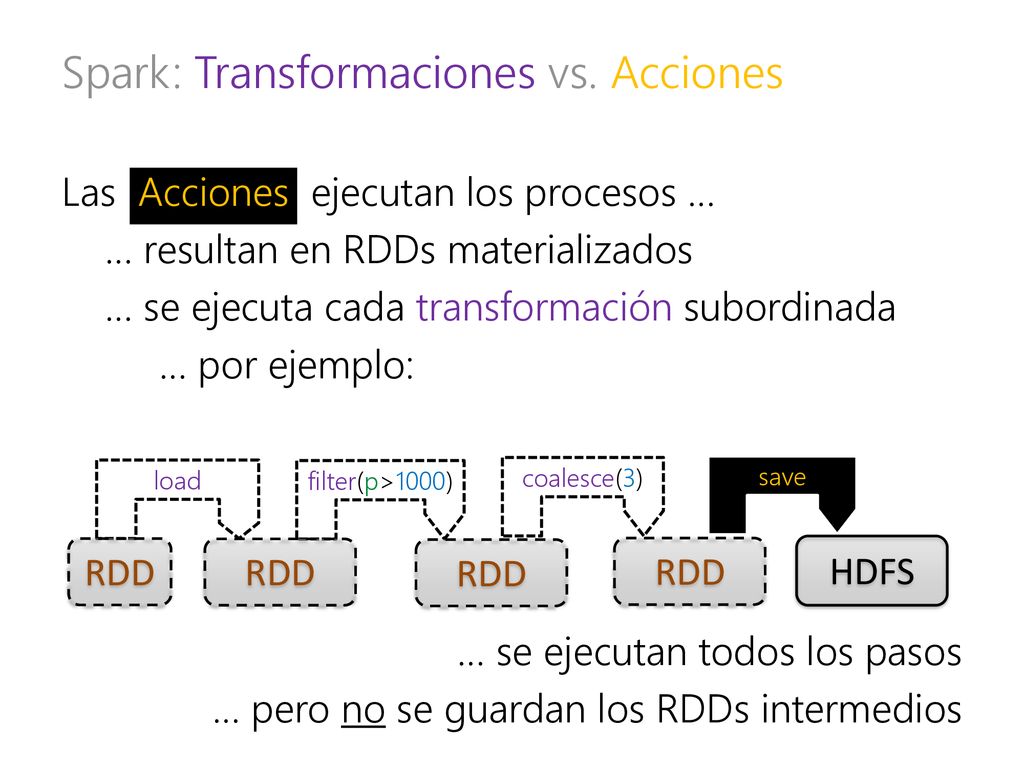 Spark: Transformaciones vs. Acciones

Las Acciones ejecutan los procesos …
… resultan en RDDs materializados
… se ejecuta cada transformación subordinada
… por ejemplo:

load
filter(p>1000)
coalesce(3)
save

RDD
RDD
RDD
RDD
HDFS

… se ejecutan todos los pasos
… pero no se guardan los RDDs intermedios